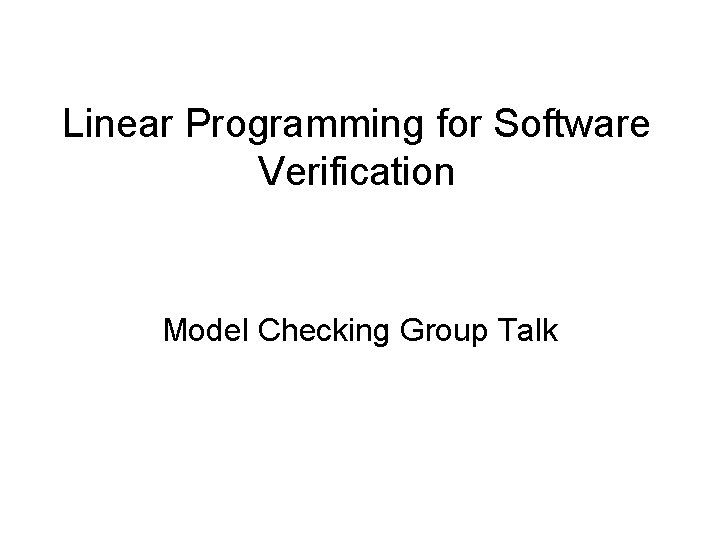 Linear Programming for Software Verification

Model Checking Group Talk